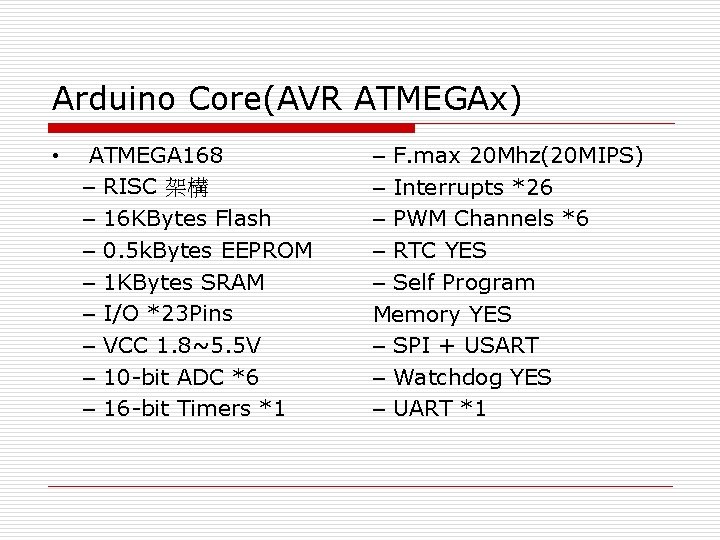 Arduino Core(AVR ATMEGAx)

• ATMEGA168
– RISC 架構
– 16KBytes Flash
– 0.5kBytes EEPROM
– 1KBytes SRAM
– I/O *23Pins
– VCC 1.8~5.5V
– 10-bit ADC *6
– 16-bit Timers *1

– F.max 20Mhz(20MIPS)
– Interrupts *26
– PWM Channels *6
– RTC YES
– Self Program Memory YES
– SPI + USART
– Watchdog YES
– UART *1